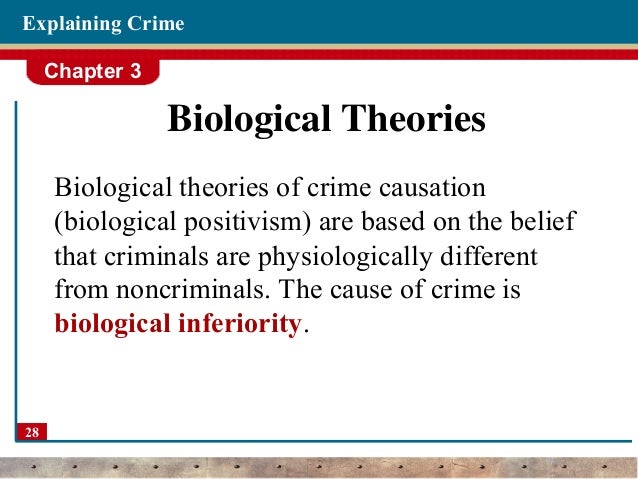 Explaining Crime

Chapter 3

Biological Theories

Biological theories of crime causation (biological positivism) are based on the belief that criminals are physiologically different from noncriminals. The cause of crime is biological inferiority.

28